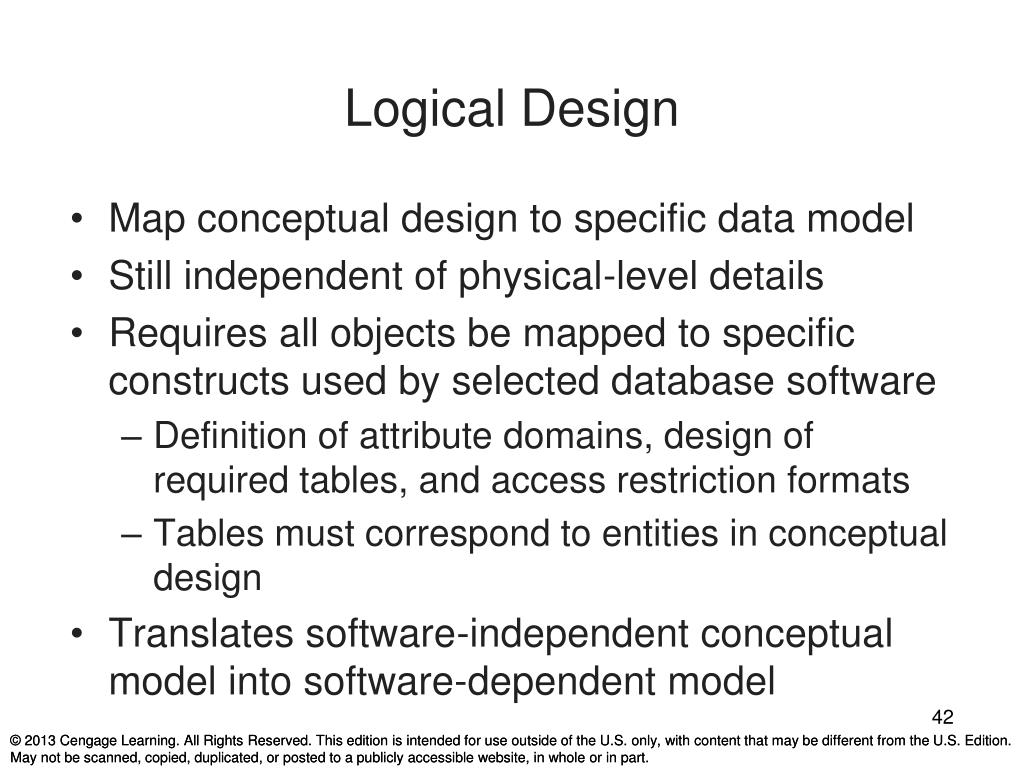 Logical Design

• Map conceptual design to specific data model
• Still independent of physical-level details
• Requires all objects be mapped to specific constructs used by selected database software
– Definition of attribute domains, design of required tables, and access restriction formats
– Tables must correspond to entities in conceptual design
• Translates software-independent conceptual model into software-dependent model

42

© 2013 Cengage Learning. All Rights Reserved. This edition is intended for use outside of the U.S. only, with content that may be different from the U.S. Edition. May not be scanned, copied, duplicated, or posted to a publicly accessible website, in whole or in part.